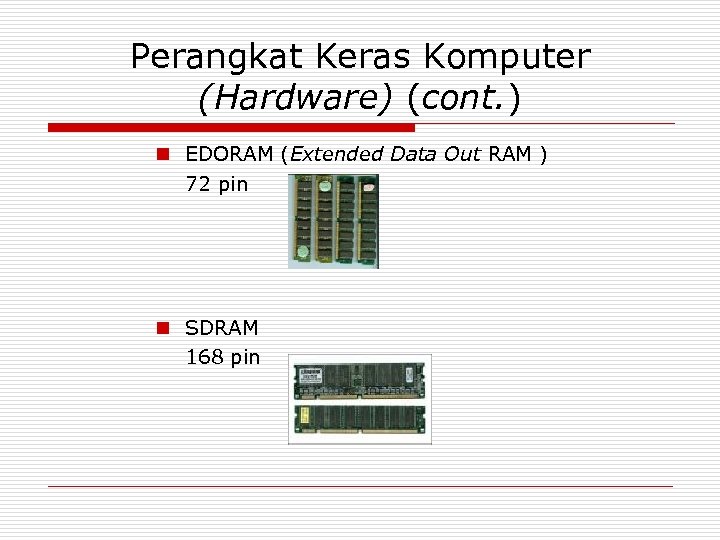 Perangkat Keras Komputer
(Hardware) (cont.)

EDORAM (Extended Data Out RAM )
72 pin

SDRAM
168 pin